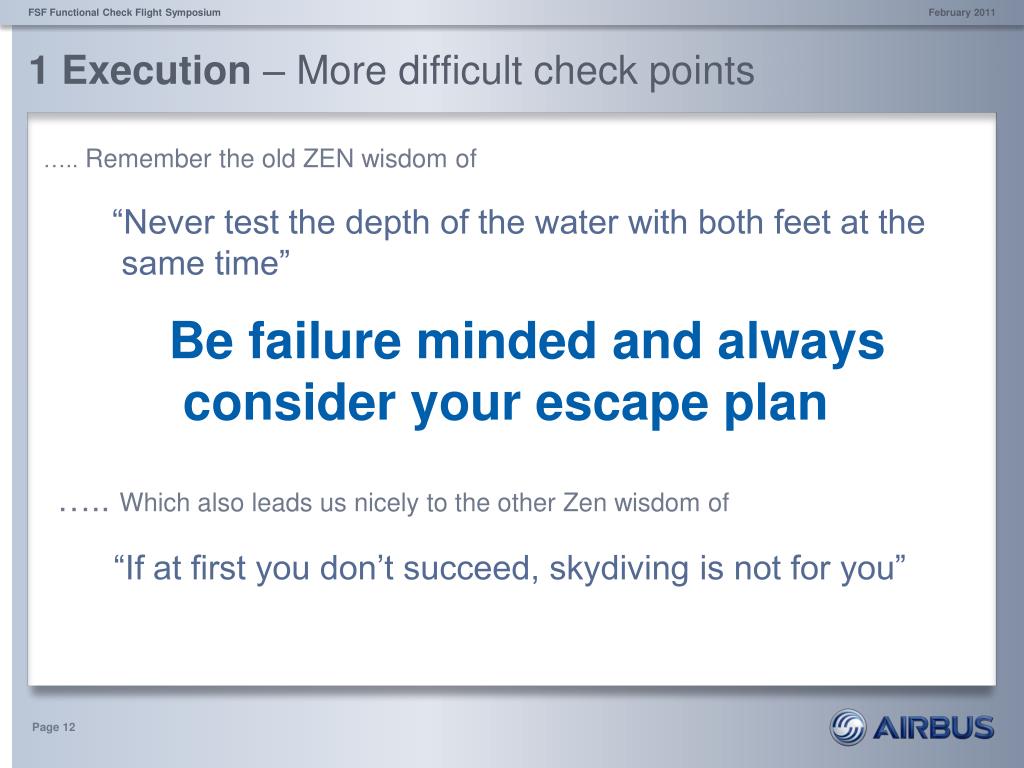 FSF Functional Check Flight Symposium

February 2011

1 Execution – More difficult check points

….. Remember the old ZEN wisdom of

“Never test the depth of the water with both feet at the same time”

Be failure minded and always consider your escape plan

….. Which also leads us nicely to the other Zen wisdom of

“If at first you don’t succeed, skydiving is not for you”

Page 12

AIRBUS